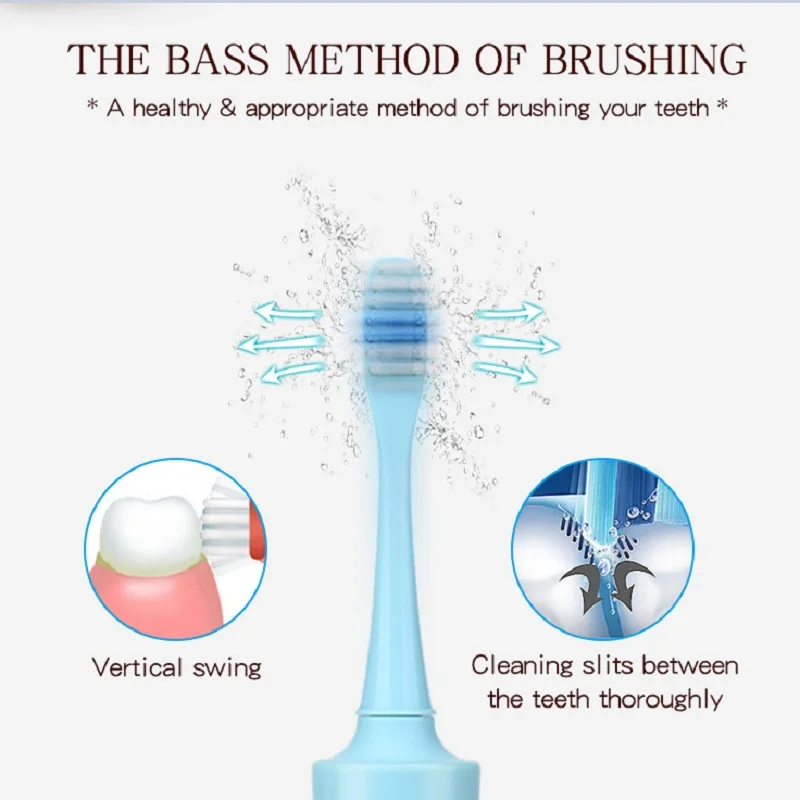 THE BASS METHOD OF BRUSHING

* A healthy & appropriate method of brushing your teeth *

Vertical swing

Cleaning slits between the teeth thoroughly